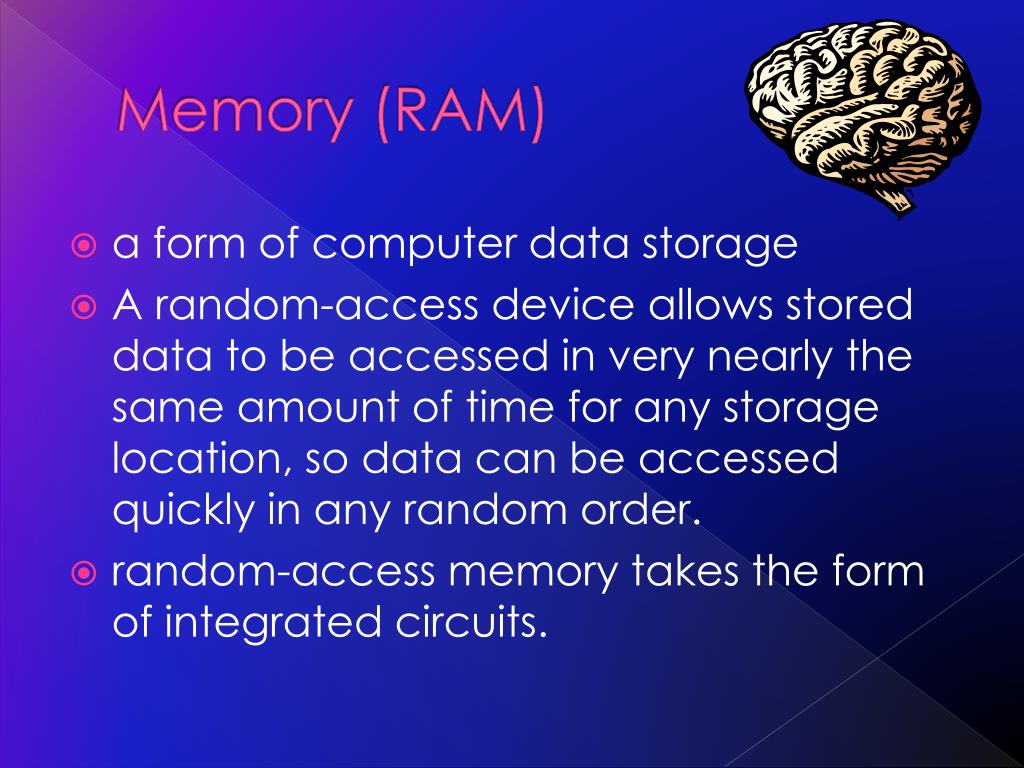 Memory (RAM)

a form of computer data storage

A random-access device allows stored data to be accessed in very nearly the same amount of time for any storage location, so data can be accessed quickly in any random order.

random-access memory takes the form of integrated circuits.